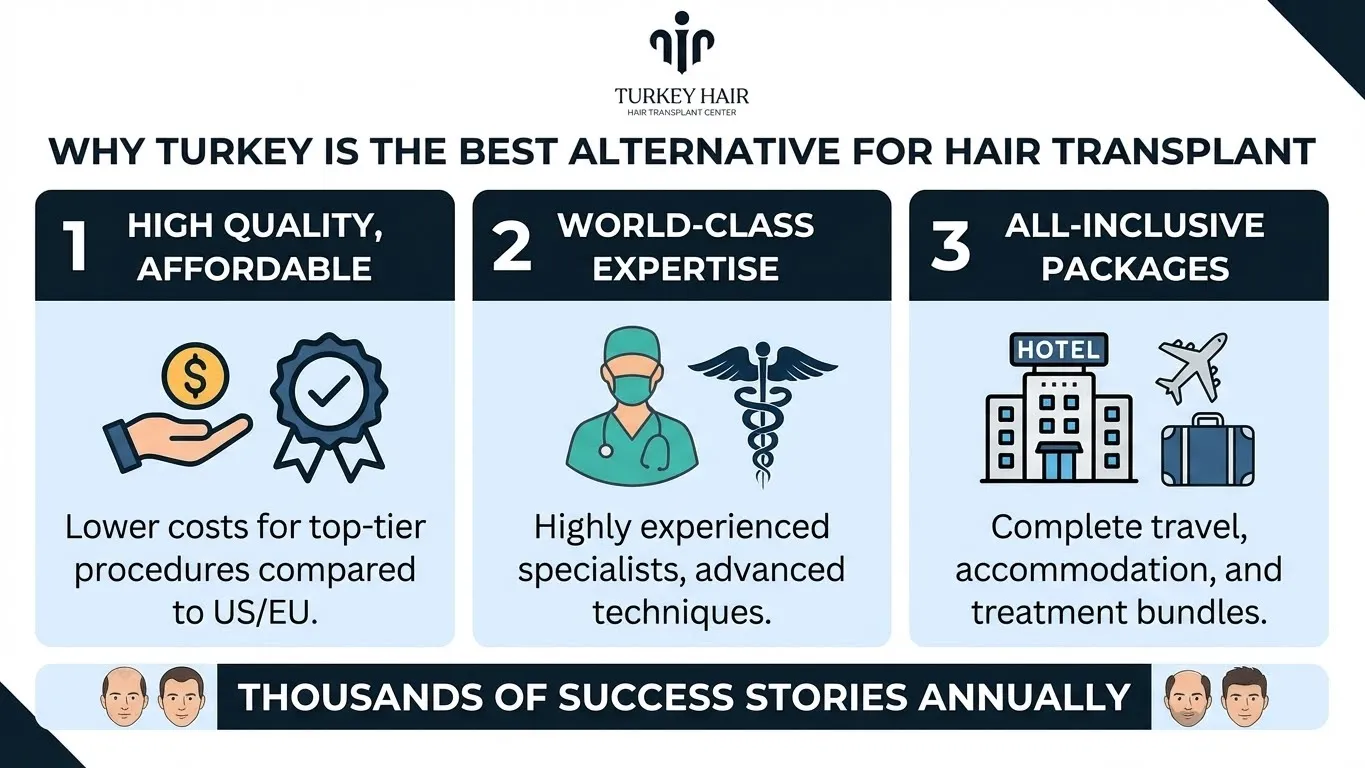 TURKEY HAIR
HAIR TRANSPLANT CENTER

WHY TURKEY IS THE BEST ALTERNATIVE FOR HAIR TRANSPLANT

1 HIGH QUALITY, AFFORDABLE

$

Lower costs for top-tier procedures compared to US/EU.

2 WORLD-CLASS EXPERTISE

Highly experienced specialists, advanced techniques.

3 ALL-INCLUSIVE PACKAGES

HOTEL

Complete travel, accommodation, and treatment bundles.

THOUSANDS OF SUCCESS STORIES ANNUALLY